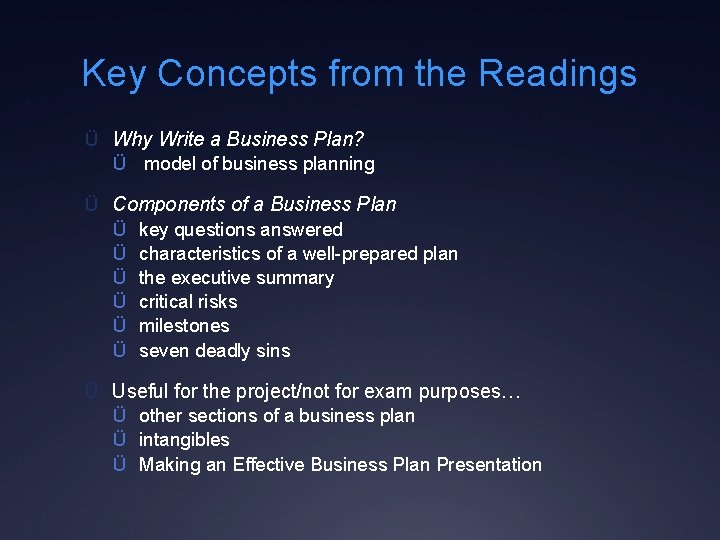 Key Concepts from the Readings

Ü Why Write a Business Plan?
Ü model of business planning

Ü Components of a Business Plan
Ü key questions answered
Ü characteristics of a well-prepared plan
Ü the executive summary
Ü critical risks
Ü milestones
Ü seven deadly sins

Ü Useful for the project/not for exam purposes…
Ü other sections of a business plan
Ü intangibles
Ü Making an Effective Business Plan Presentation